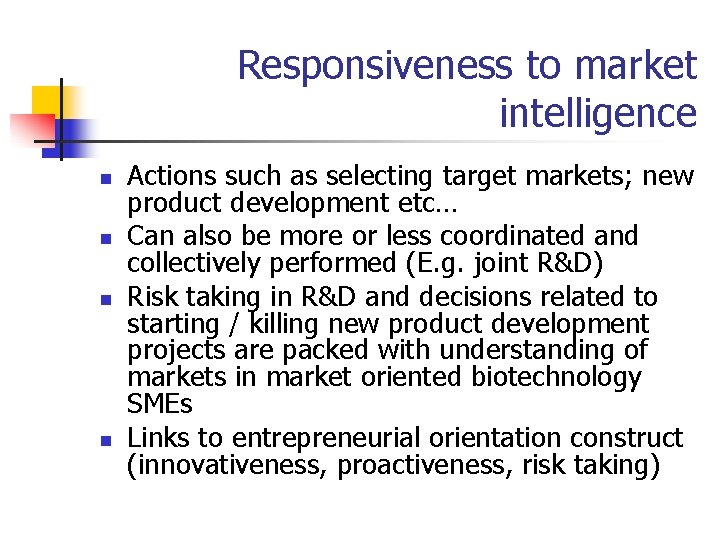 Responsiveness to market intelligence

- Actions such as selecting target markets; new product development etc…
- Can also be more or less coordinated and collectively performed (E.g. joint R&D)
- Risk taking in R&D and decisions related to starting / killing new product development projects are packed with understanding of markets in market oriented biotechnology SMEs
- Links to entrepreneurial orientation construct (innovativeness, proactiveness, risk taking)